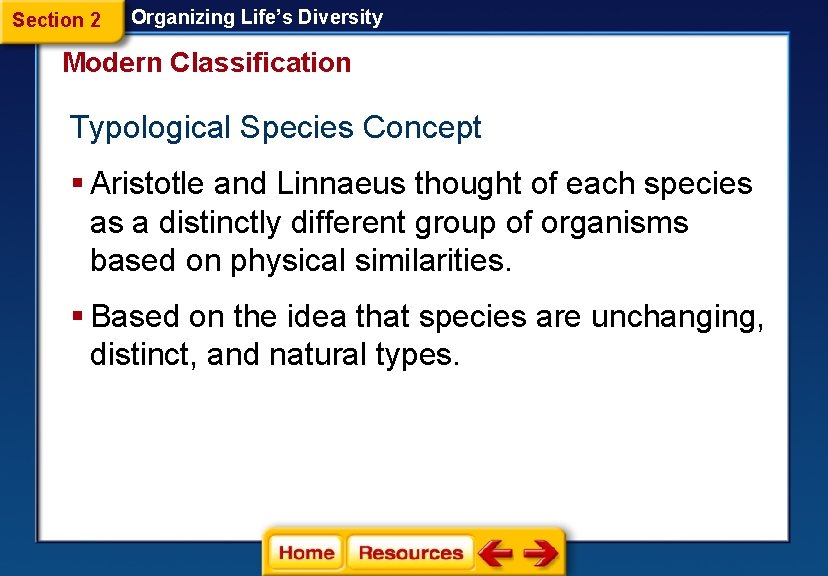 Section 2 Organizing Life's Diversity

Modern Classification

Typological Species Concept

▪ Aristotle and Linnaeus thought of each species as a distinctly different group of organisms based on physical similarities.

▪ Based on the idea that species are unchanging, distinct, and natural types.

Home Resources